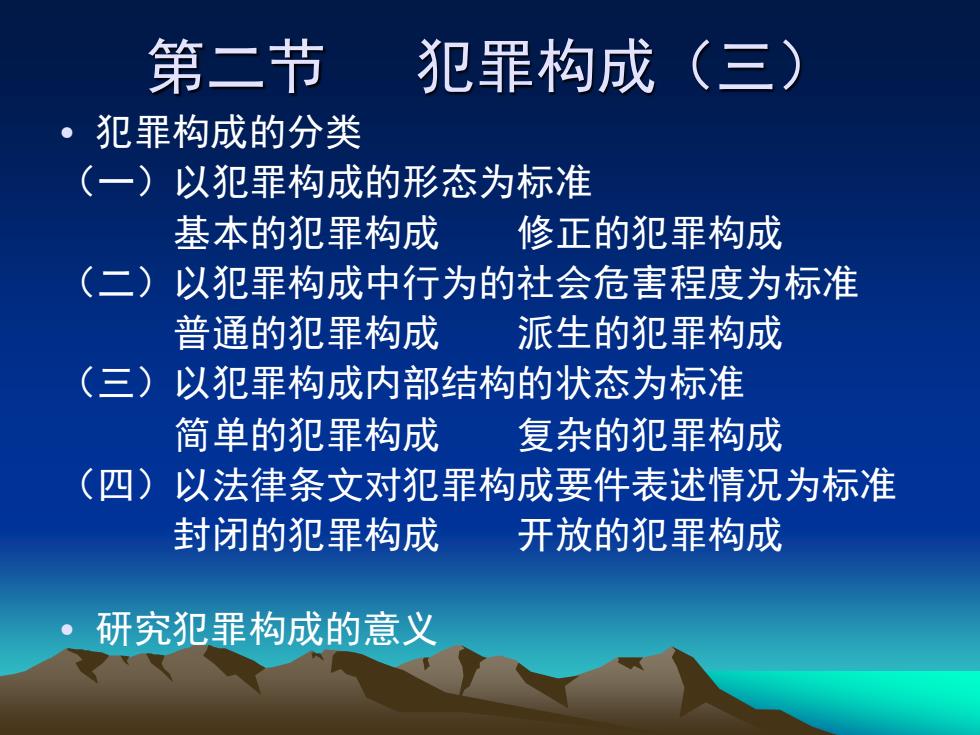 第二节　犯罪构成（三）

• 犯罪构成的分类

（一）以犯罪构成的形态为标准
基本的犯罪构成　修正的犯罪构成

（二）以犯罪构成中行为的社会危害程度为标准
普通的犯罪构成　派生的犯罪构成

（三）以犯罪构成内部结构的状态为标准
简单的犯罪构成　复杂的犯罪构成

（四）以法律条文对犯罪构成要件表述情况为标准
封闭的犯罪构成　开放的犯罪构成

• 研究犯罪构成的意义